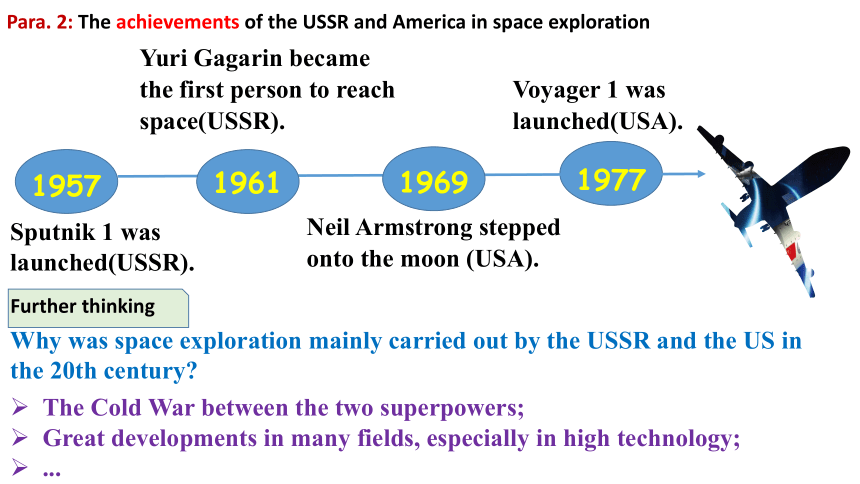 Para. 2: The achievements of the USSR and America in space exploration

Yuri Gagarin became the first person to reach space(USSR).

Voyager 1 was launched(USA).

1957

1961

1969

1977

Sputnik 1 was launched(USSR).

Neil Armstrong stepped onto the moon (USA).

Further thinking

Why was space exploration mainly carried out by the USSR and the US in the 20th century?

➢ The Cold War between the two superpowers;
➢ Great developments in many fields, especially in high technology;
➢ ...